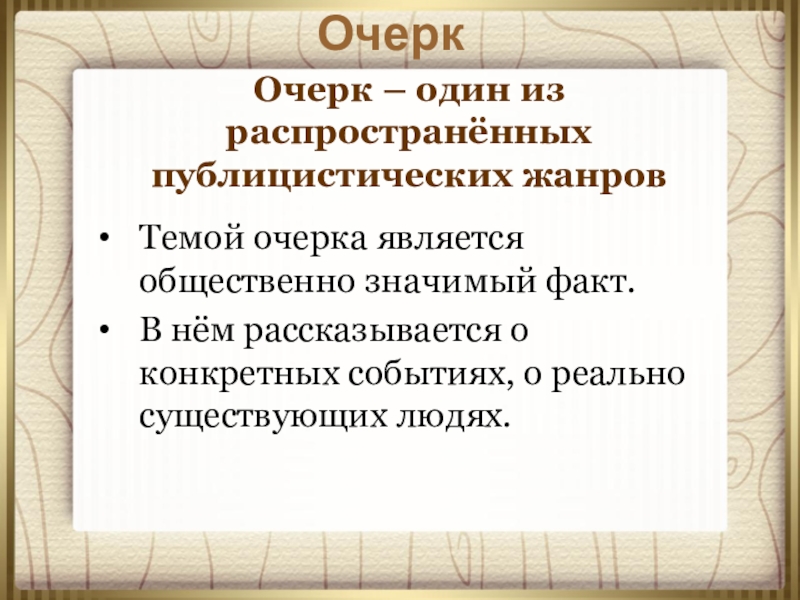 Очерк

Очерк – один из распространённых публицистических жанров

• Темой очерка является общественно значимый факт.
• В нём рассказывается о конкретных событиях, о реально существующих людях.